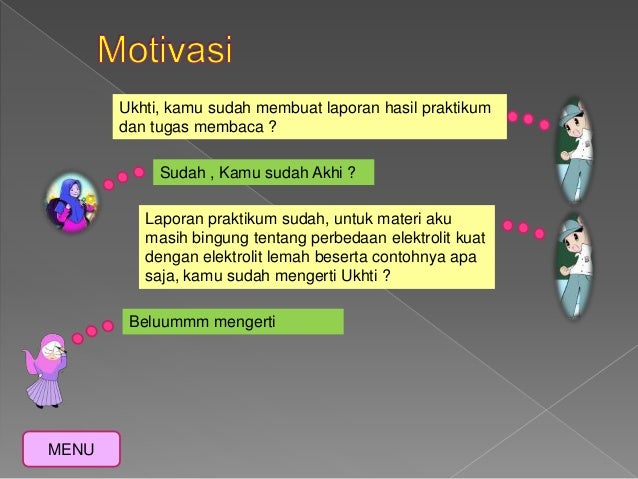 Motivasi

Ukhti, kamu sudah membuat laporan hasil praktikum dan tugas membaca ?

Sudah , Kamu sudah Akhi ?

Laporan praktikum sudah, untuk materi aku masih bingung tentang perbedaan elektrolit kuat dengan elektrolit lemah beserta contohnya apa saja, kamu sudah mengerti Ukhti ?

Beluummm mengerti

MENU